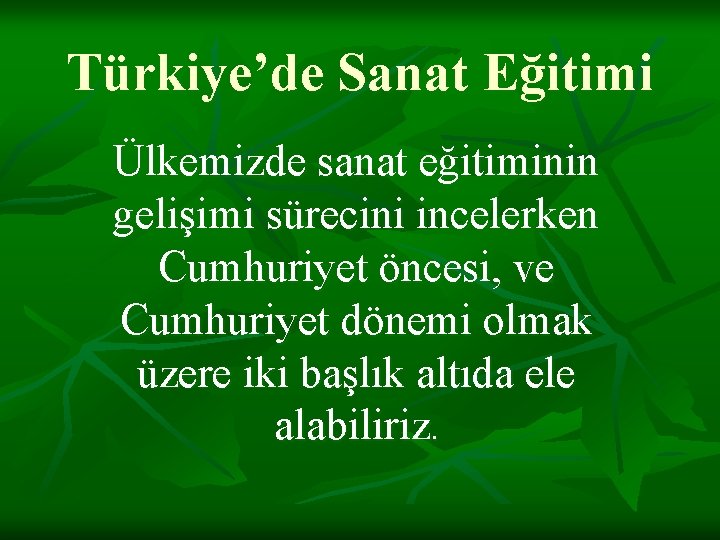 Türkiye’de Sanat Eğitimi

Ülkemizde sanat eğitiminin gelişimi sürecini incelerken Cumhuriyet öncesi, ve Cumhuriyet dönemi olmak üzere iki başlık altıda ele alabiliriz.